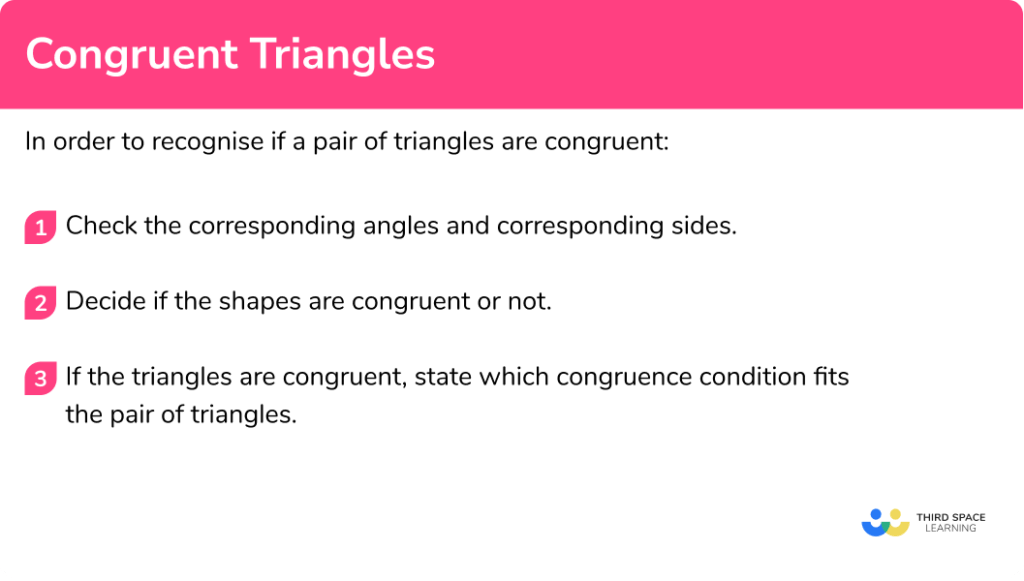 Congruent Triangles

In order to recognise if a pair of triangles are congruent:

1 Check the corresponding angles and corresponding sides.

2 Decide if the shapes are congruent or not.

3 If the triangles are congruent, state which congruence condition fits the pair of triangles.

THIRD SPACE LEARNING